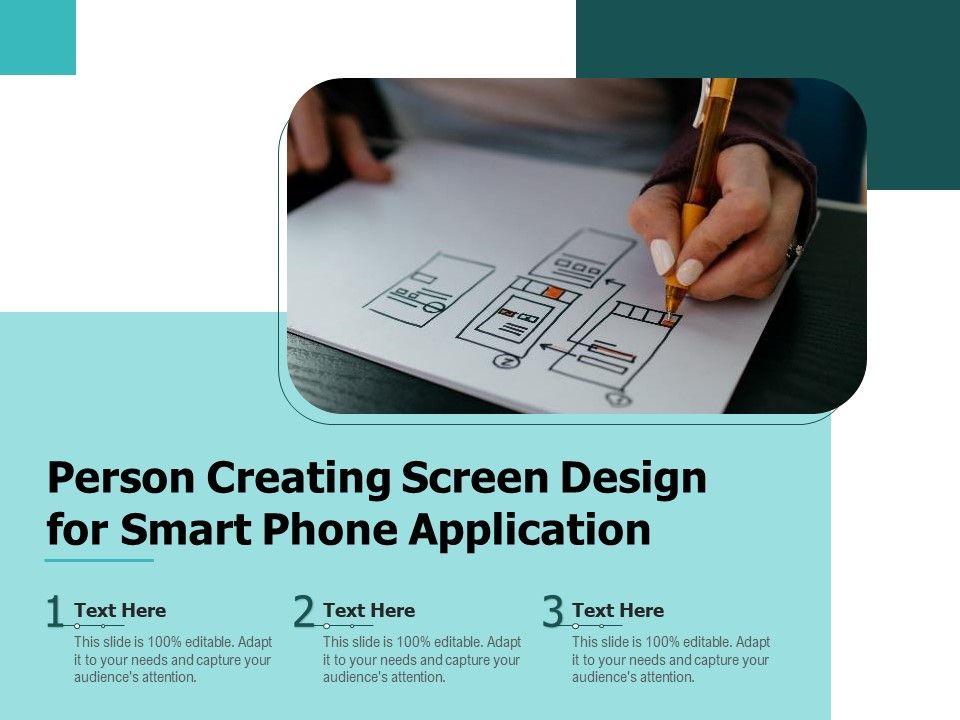 Person Creating Screen Design for Smart Phone Application

1 Text Here
This slide is 100% editable. Adapt it to your needs and capture your audience's attention.

2 Text Here
This slide is 100% editable. Adapt it to your needs and capture your audience's attention.

3 Text Here
This slide is 100% editable. Adapt it to your needs and capture your audience's attention.